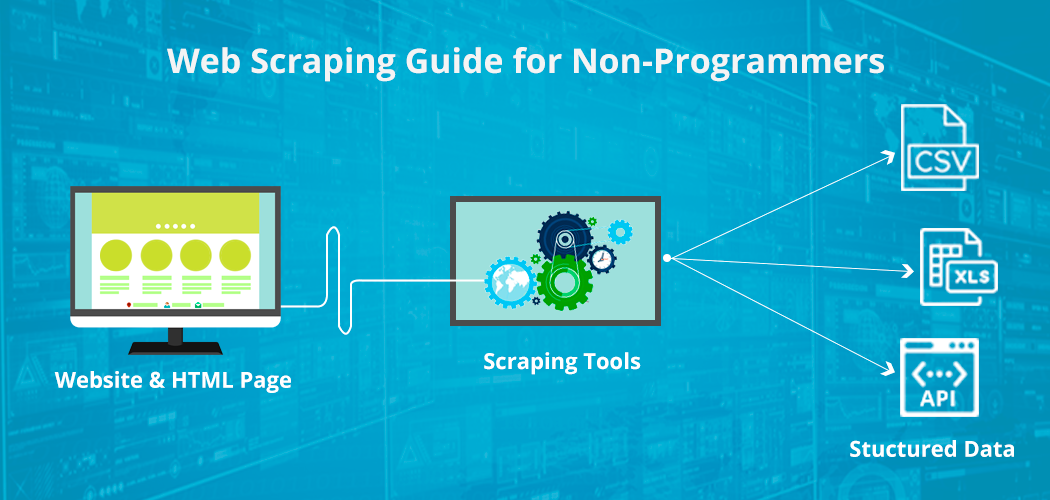 Web Scraping Guide for Non-Programmers

Website & HTML Page

Scraping Tools

CSV

XLS

API

Stuctured Data